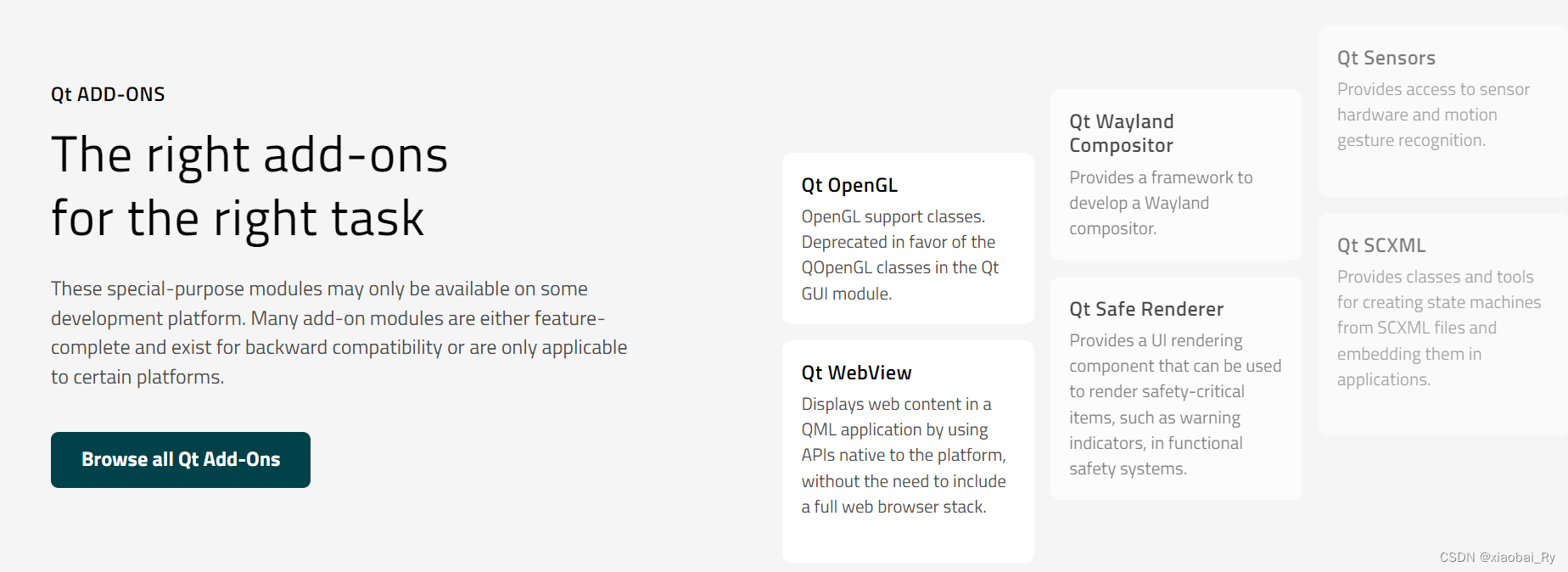 Qt ADD-ONS

The right add-ons for the right task

These special-purpose modules may only be available on some development platform. Many add-on modules are either feature-complete and exist for backward compatibility or are only applicable to certain platforms.

Browse all Qt Add-Ons

Qt OpenGL

OpenGL support classes. Deprecated in favor of the QOpenGL classes in the Qt GUI module.

Qt WebView

Displays web content in a QML application by using APIs native to the platform, without the need to include a full web browser stack.

Qt Wayland Compositor

Provides a framework to develop a Wayland compositor.

Qt Safe Renderer

Provides a UI rendering component that can be used to render safety-critical items, such as warning indicators, in functional safety systems.

Qt Sensors

Provides access to sensor hardware and motion gesture recognition.

Qt SCXML

Provides classes and tools for creating state machines from SCXML files and embedding them in applications.

CSDN @xiaobai_Ry